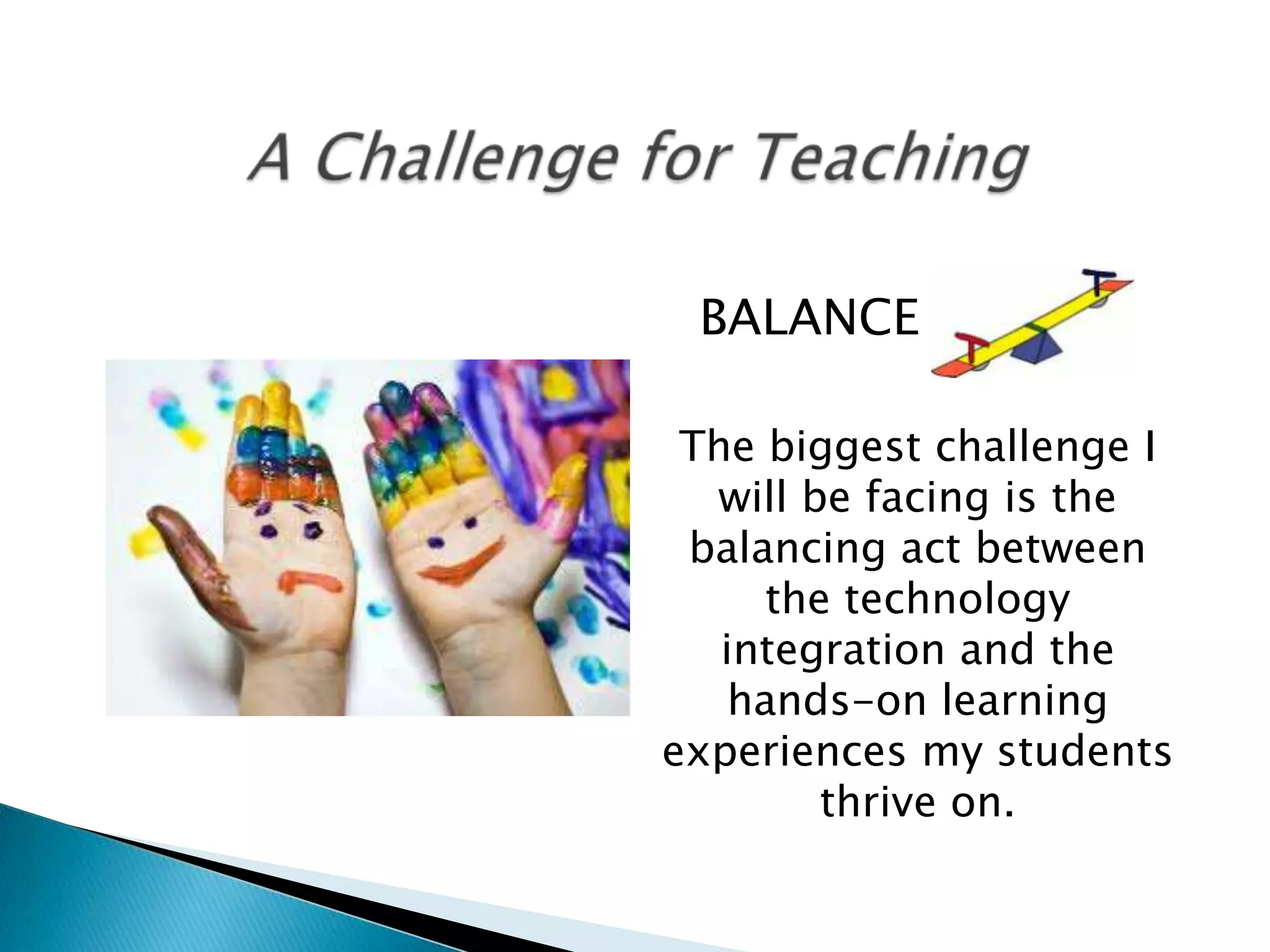 A Challenge for Teaching

BALANCE

The biggest challenge I will be facing is the balancing act between the technology integration and the hands-on learning experiences my students thrive on.